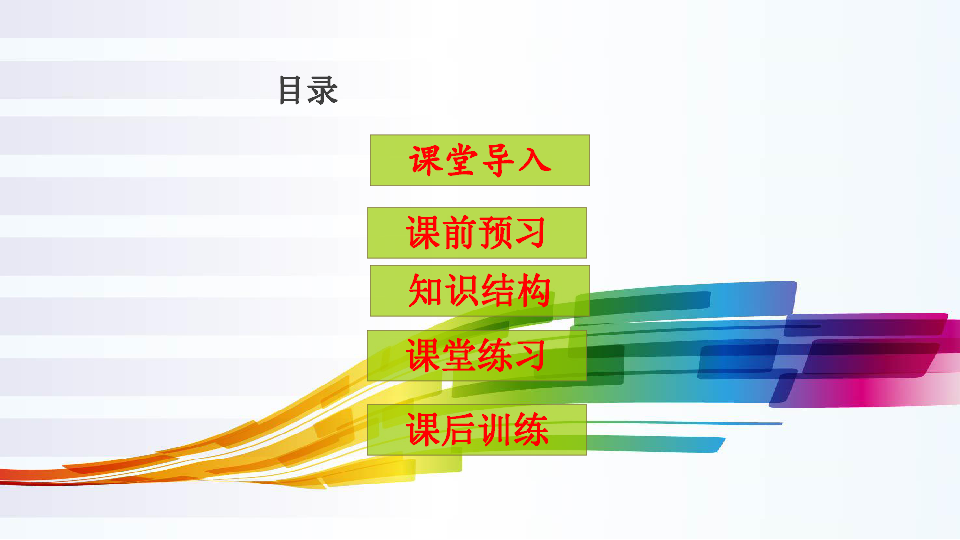 目录

课堂导入

课前预习

知识结构

课堂练习

课后训练